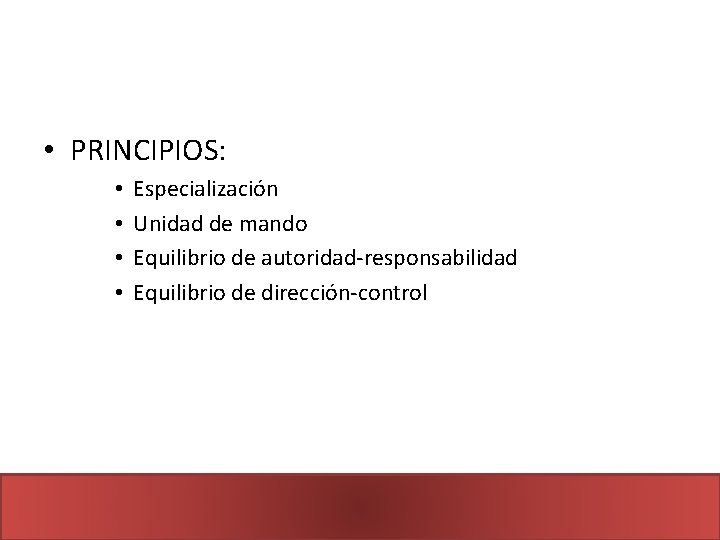 • PRINCIPIOS:
  • Especialización
  • Unidad de mando
  • Equilibrio de autoridad-responsabilidad
  • Equilibrio de dirección-control